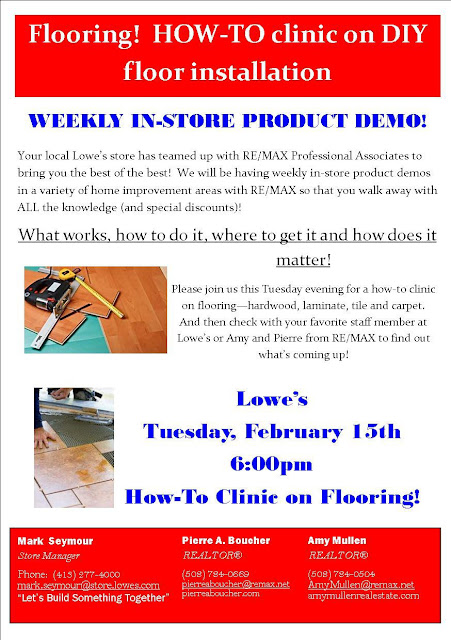 Flooring! HOW-TO clinic on DIY floor installation

WEEKLY IN-STORE PRODUCT DEMO!

Your local Lowe's store has teamed up with RE/MAX Professional Associates to bring you the best of the best! We will be having weekly in-store product demos in a variety of home improvement areas with RE/MAX so that you walk away with ALL the knowledge (and special discounts)!

What works, how to do it, where to get it and how does it matter!

Please join us this Tuesday evening for a how-to clinic on flooring—hardwood, laminate, tile and carpet. And then check with your favorite staff member at Lowe's or Amy and Pierre from RE/MAX to find out what's coming up!

Lowe's

Tuesday, February 15th

6:00pm

How-To Clinic on Flooring!

Mark Seymour
Store Manager
Phone: (413) 277-4000
mark.seymour@store.lowes.com
"Let's Build Something Together"

Pierre A. Boucher
REALTOR®
(508) 784-0669
pierreaboucher@remax.net
pierreaboucher.com

Amy Mullen
REALTOR®
(508) 784-0504
AmyMullen@remax.net
amymullenrealestate.com